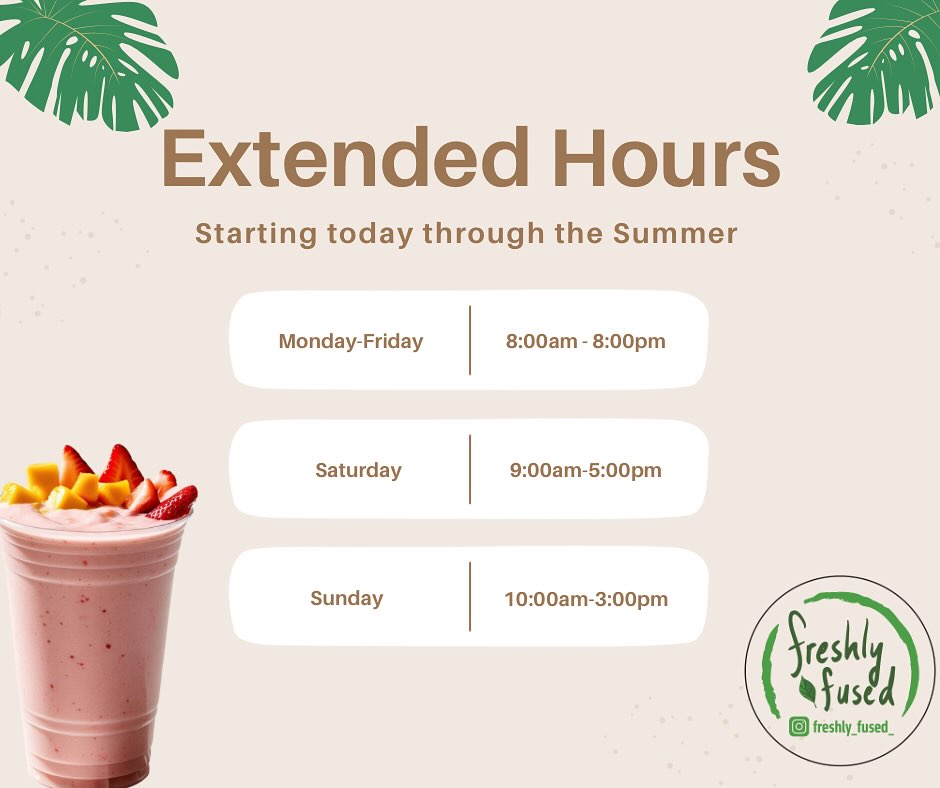 Extended Hours

Starting today through the Summer

| Monday-Friday | 8:00am - 8:00pm |
|---|---|
| Saturday | 9:00am-5:00pm |
| Sunday | 10:00am-3:00pm |

freshly fused

freshly_fused_